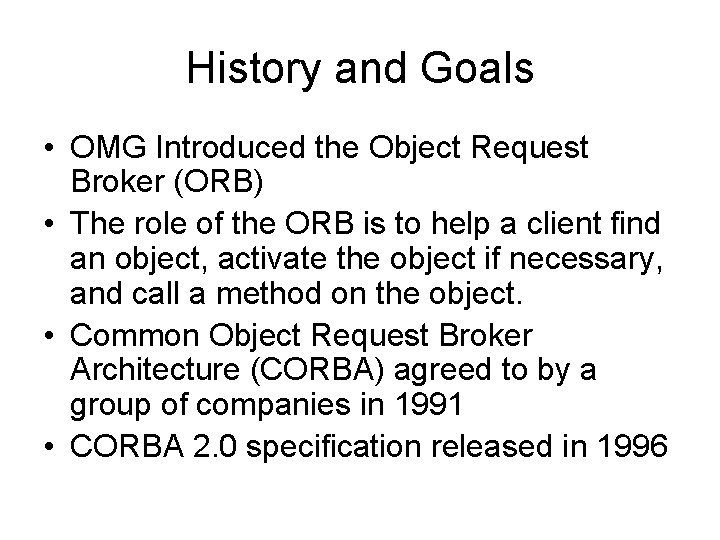 History and Goals

• OMG Introduced the Object Request Broker (ORB)
• The role of the ORB is to help a client find an object, activate the object if necessary, and call a method on the object.
• Common Object Request Broker Architecture (CORBA) agreed to by a group of companies in 1991
• CORBA 2.0 specification released in 1996